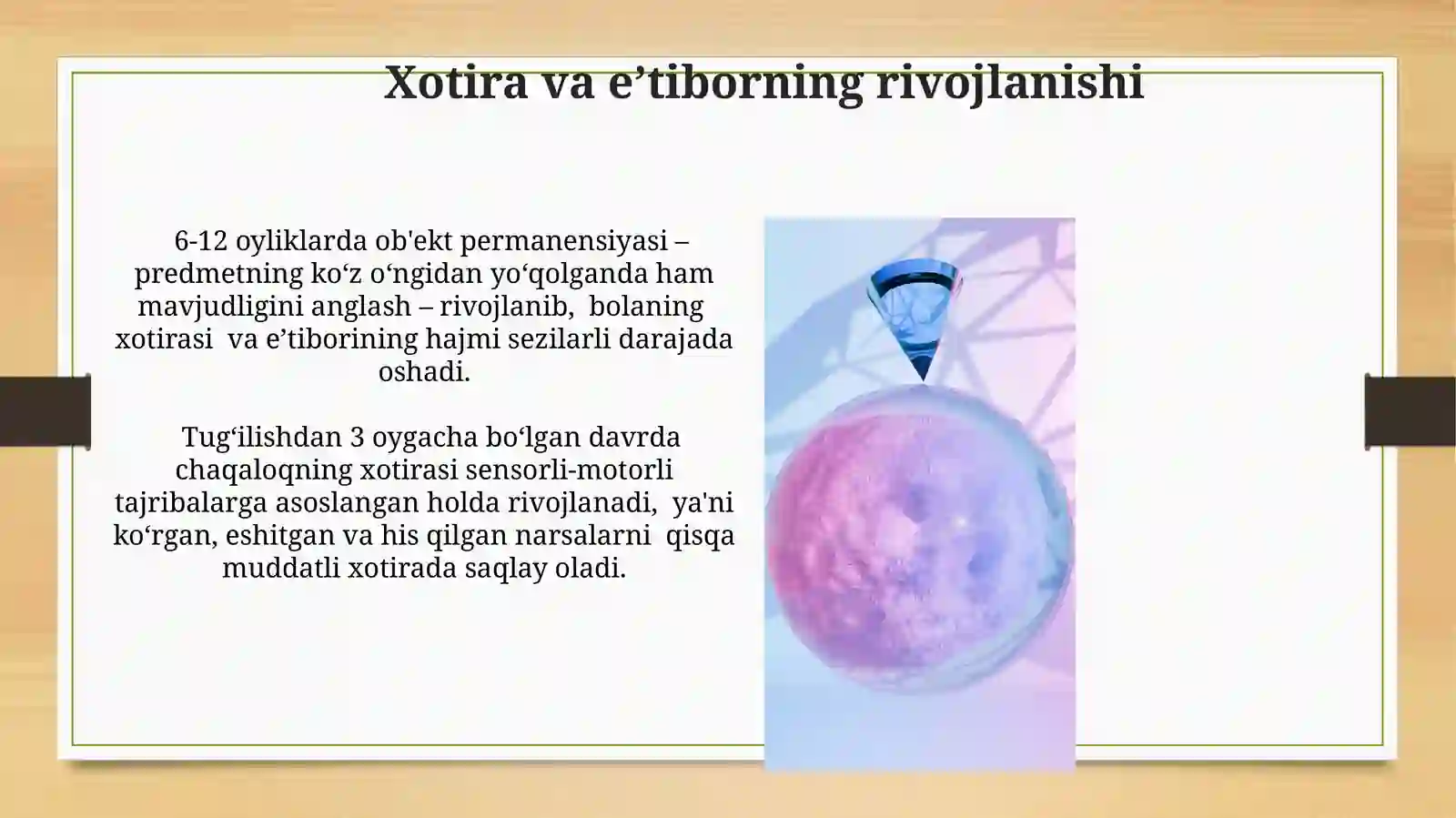 Xotira va e’tiborning rivojlanishi

6-12 oyliklarda ob'ekt permanensiyasi – predmetning ko‘z o‘ngidan yo‘qolganda ham mavjudligini anglash – rivojlanib, bolaning xotirasi va e’tiborining hajmi sezilarli darajada oshadi.

Tug‘ilishdan 3 oygacha bo‘lgan davrda chaqaloqning xotirasi sensorli-motorli tajribalarga asoslangan holda rivojlanadi, ya'ni ko‘rgan, eshitgan va his qilgan narsalarni qisqa muddatli xotirada saqlay oladi.